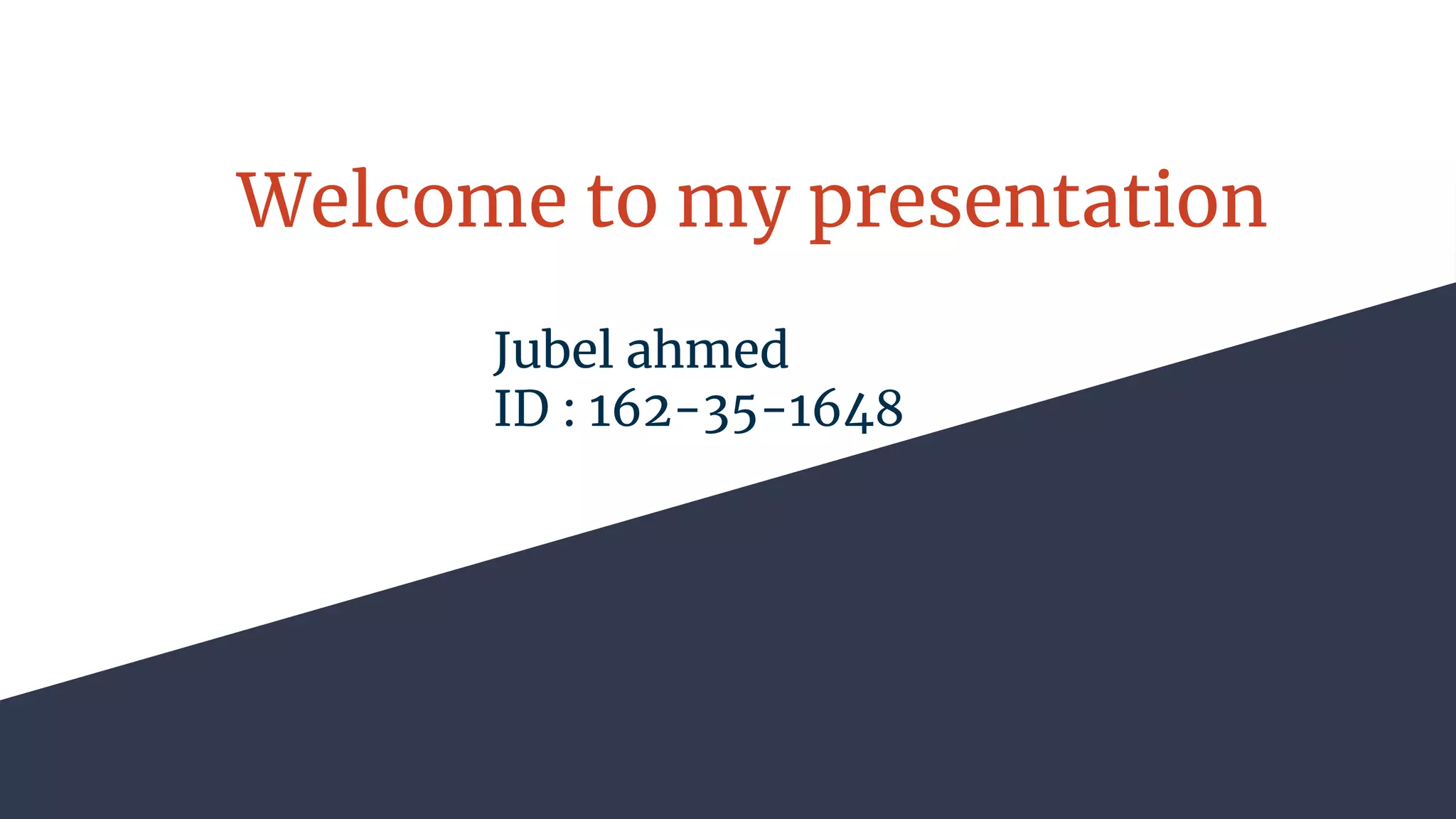 Welcome to my presentation

Jubel ahmed
ID : 162-35-1648